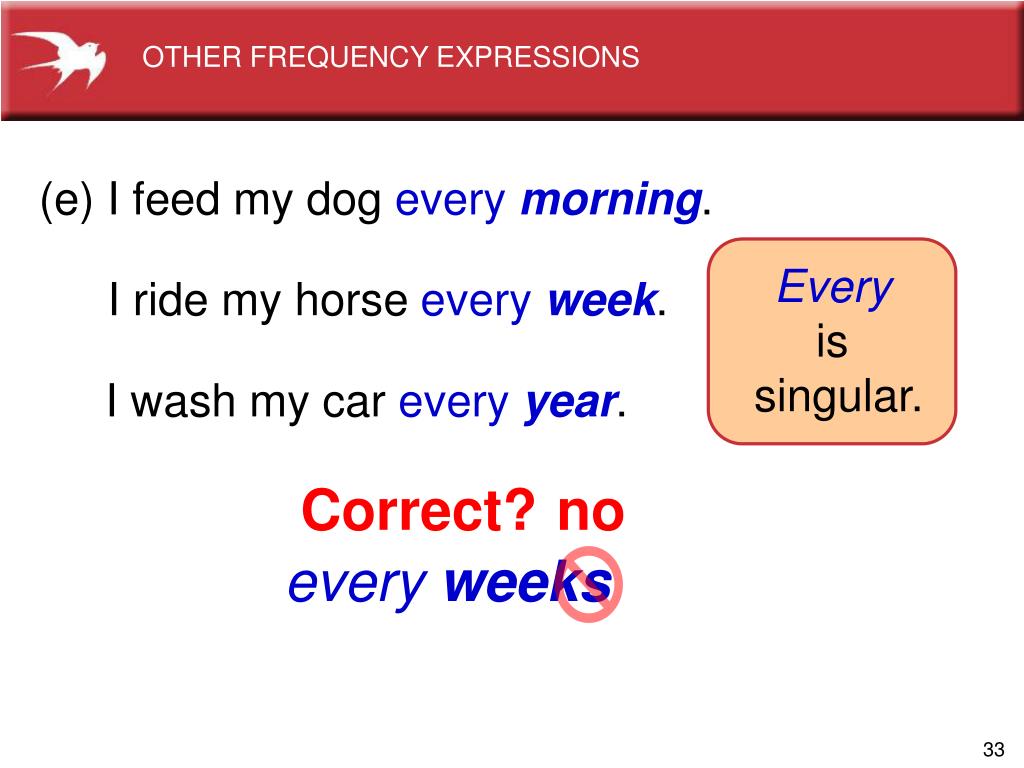 OTHER FREQUENCY EXPRESSIONS

(e) I feed my dog every morning.

I ride my horse every week.

I wash my car every year.

Every is singular.

Correct? no

every weeks

33